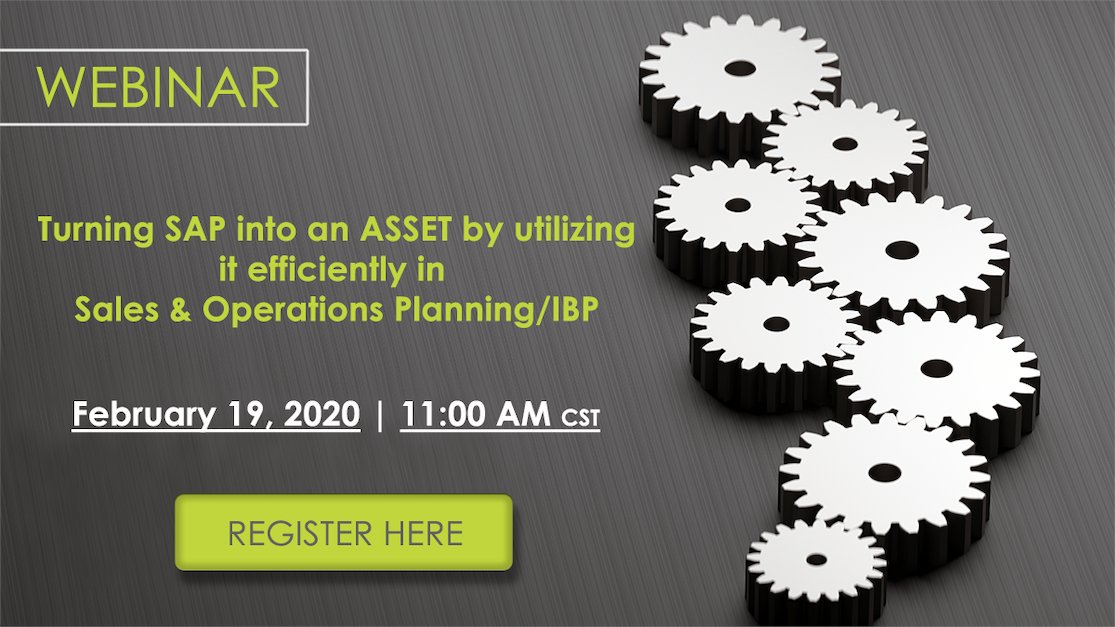 WEBINAR

Turning SAP into an ASSET by utilizing it efficiently in Sales & Operations Planning/IBP

February 19, 2020 | 11:00 AM CST

REGISTER HERE